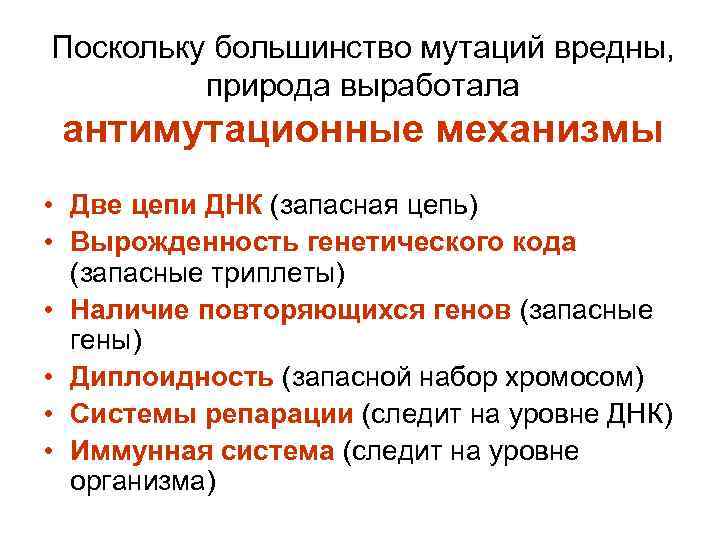 Поскольку большинство мутаций вредны, природа выработала антимутационные механизмы

• Две цепи ДНК (запасная цепь)
• Вырожденность генетического кода (запасные триплеты)
• Наличие повторяющихся генов (запасные гены)
• Диплоидность (запасной набор хромосом)
• Системы репарации (следит на уровне ДНК)
• Иммунная система (следит на уровне организма)